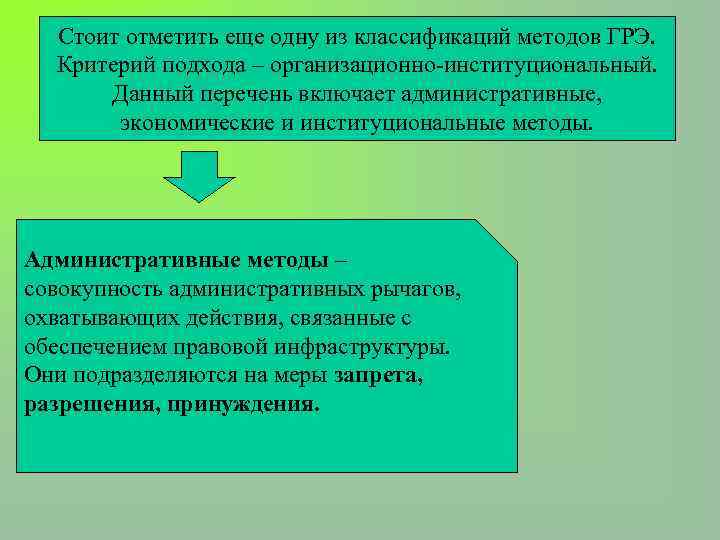 Стоит отметить еще одну из классификаций методов ГРЭ. Критерий подхода – организационно-институциональный. Данный перечень включает административные, экономические и институциональные методы.

Административные методы – совокупность административных рычагов, охватывающих действия, связанные с обеспечением правовой инфраструктуры. Они подразделяются на меры запрета, разрешения, принуждения.